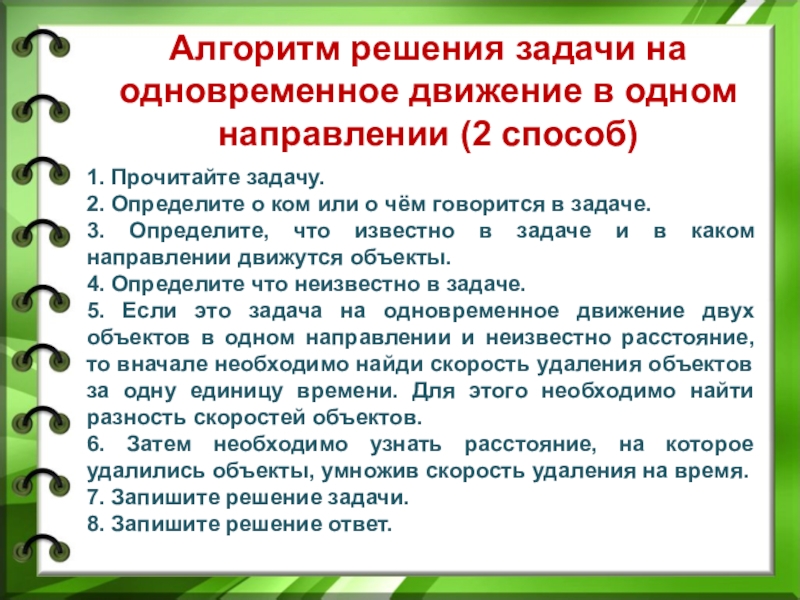 Алгоритм решения задачи на одновременное движение в одном направлении (2 способ)

1. Прочитайте задачу.
2. Определите о ком или о чём говорится в задаче.
3. Определите, что известно в задаче и в каком направлении движутся объекты.
4. Определите что неизвестно в задаче.
5. Если это задача на одновременное движение двух объектов в одном направлении и неизвестно расстояние, то вначале необходимо найди скорость удаления объектов за одну единицу времени. Для этого необходимо найти разность скоростей объектов.
6. Затем необходимо узнать расстояние, на которое удалились объекты, умножив скорость удаления на время.
7. Запишите решение задачи.
8. Запишите решение ответ.